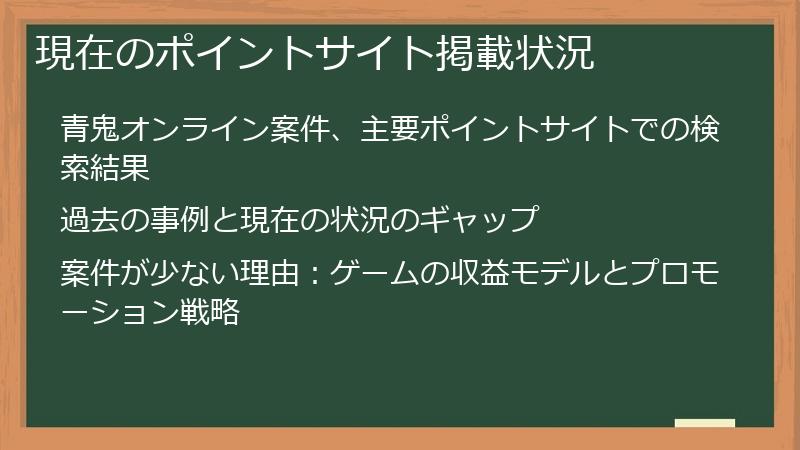 現在のポイントサイト掲載状況

青鬼オンライン案件、主要ポイントサイトでの検索結果

過去の事例と現在の状況のギャップ

案件が少ない理由：ゲームの収益モデルとプロモーション戦略